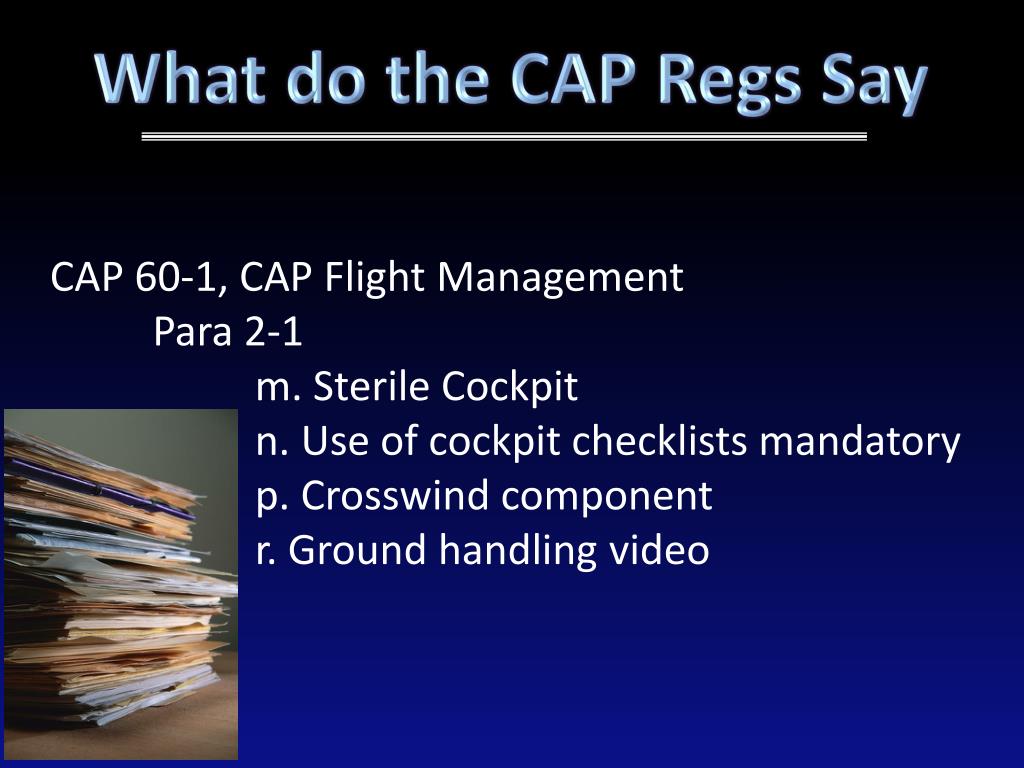 What do the CAP Regs Say

CAP 60-1, CAP Flight Management
Para 2-1
m. Sterile Cockpit
n. Use of cockpit checklists mandatory
p. Crosswind component
r. Ground handling video